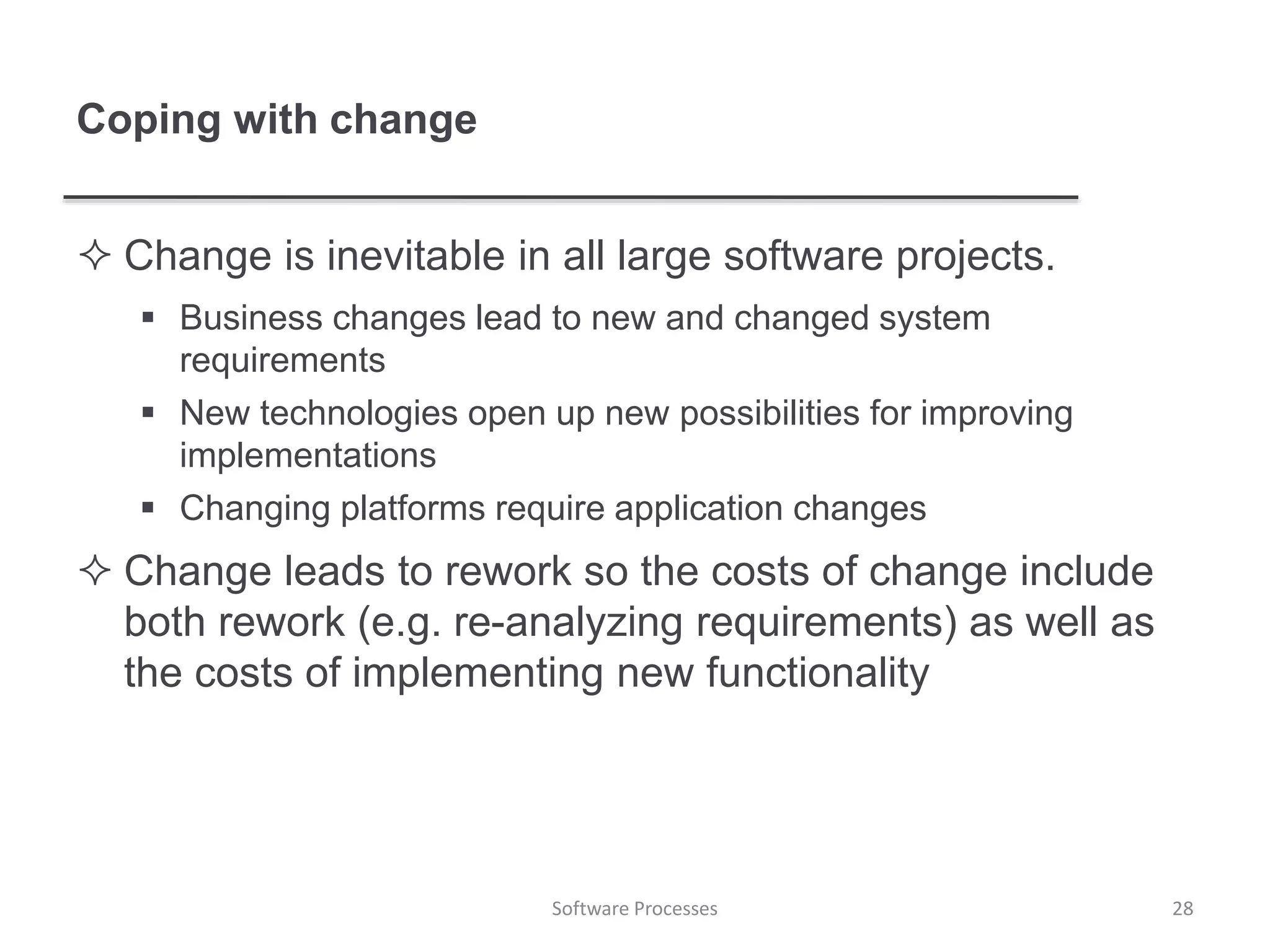 Coping with change

✧ Change is inevitable in all large software projects.

▪ Business changes lead to new and changed system requirements

▪ New technologies open up new possibilities for improving implementations

▪ Changing platforms require application changes

✧ Change leads to rework so the costs of change include both rework (e.g. re-analyzing requirements) as well as the costs of implementing new functionality

Software Processes

28